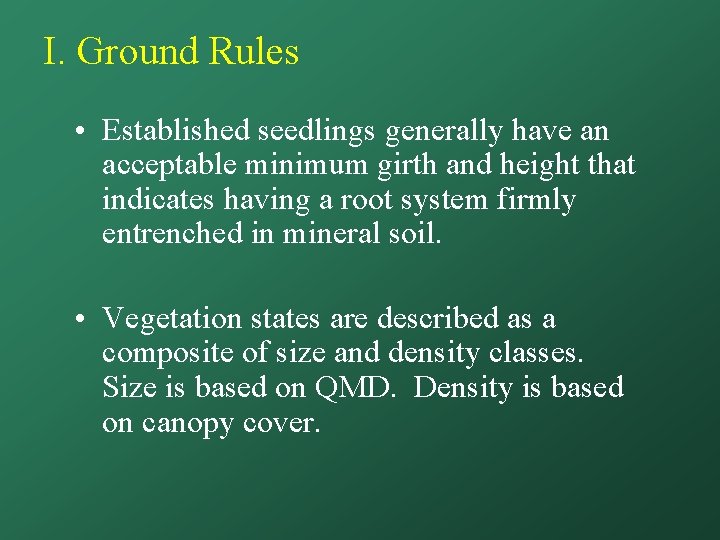 I. Ground Rules

• Established seedlings generally have an acceptable minimum girth and height that indicates having a root system firmly entrenched in mineral soil.

• Vegetation states are described as a composite of size and density classes. Size is based on QMD. Density is based on canopy cover.